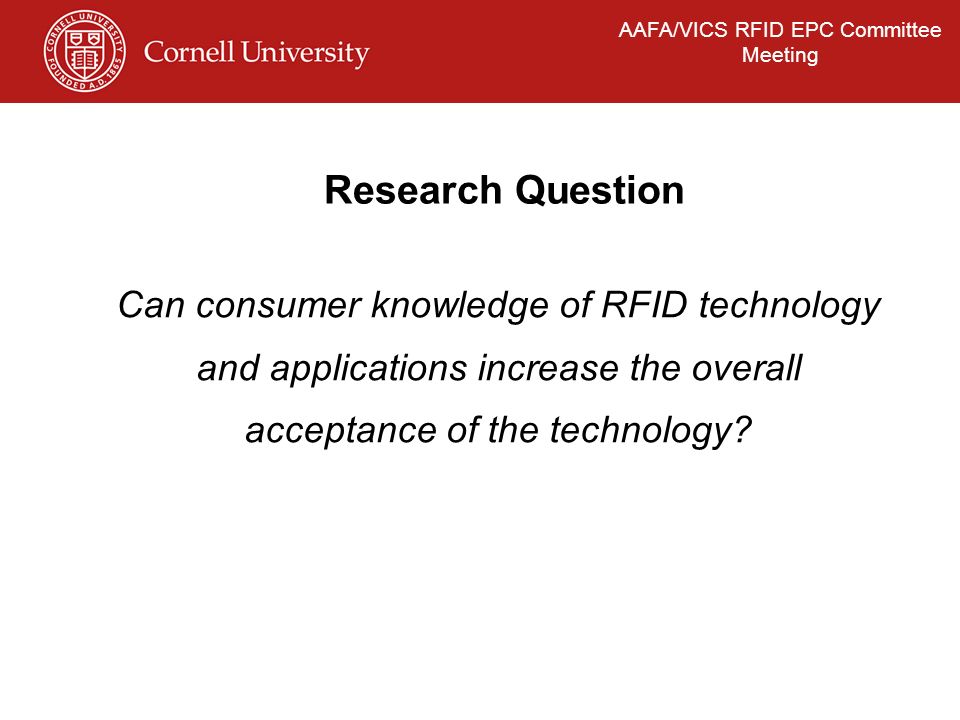 CORNELL UNIVERSITY FOUNDED A.D. 1865

Cornell University

AAFA/VICS RFID EPC Committee Meeting

Research Question

Can consumer knowledge of RFID technology and applications increase the overall acceptance of the technology?